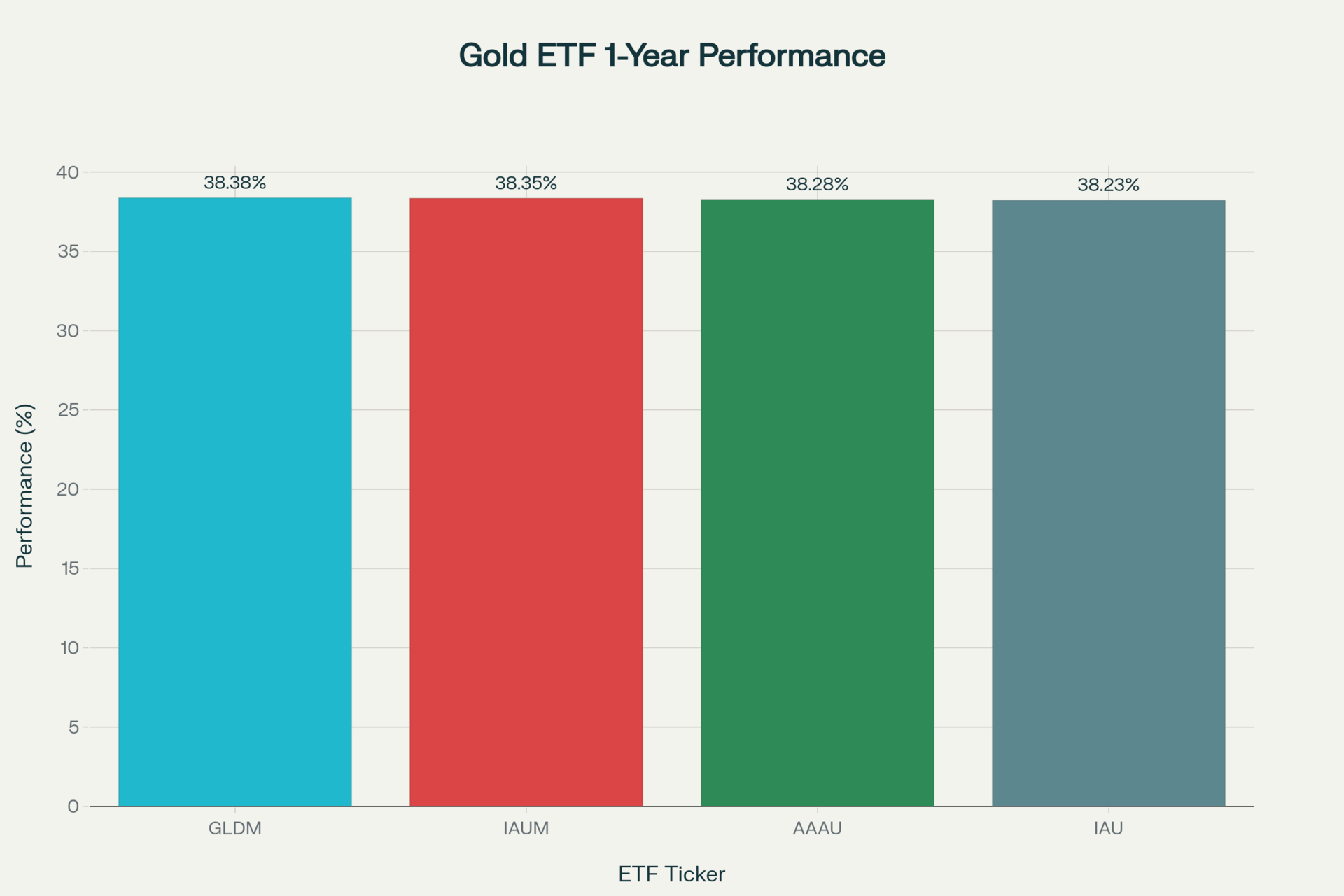 Gold ETF 1-Year Performance

Performance (%)

40
35
30
25
20
15
10
5
0

38.38%
38.35%
38.28%
38.23%

GLDM
IAUM
AAAU
IAU

ETF Ticker